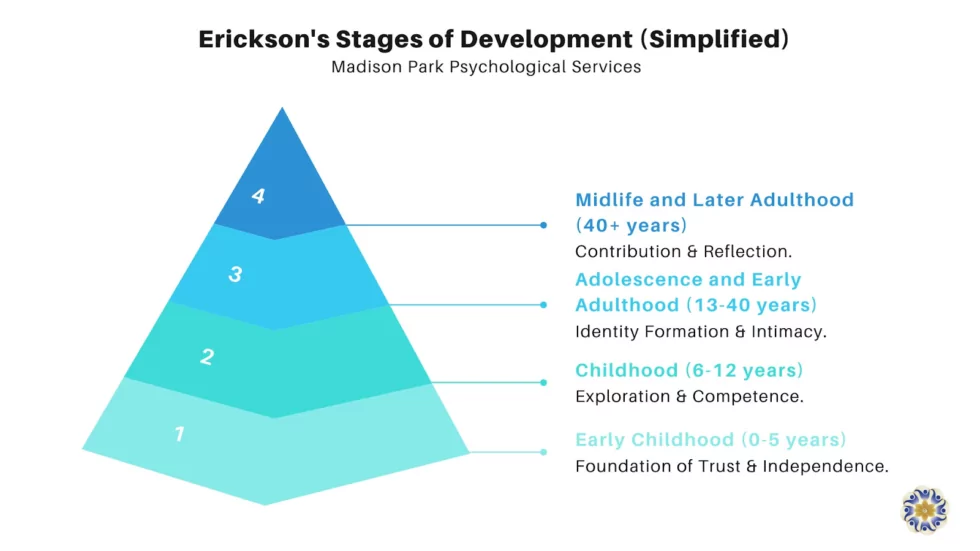 Erickson's Stages of Development (Simplified)
Madison Park Psychological Services

4
3
2
1

Midlife and Later Adulthood (40+ years)
Contribution & Reflection.

Adolescence and Early Adulthood (13-40 years)
Identity Formation & Intimacy.

Childhood (6-12 years)
Exploration & Competence.

Early Childhood (0-5 years)
Foundation of Trust & Independence.